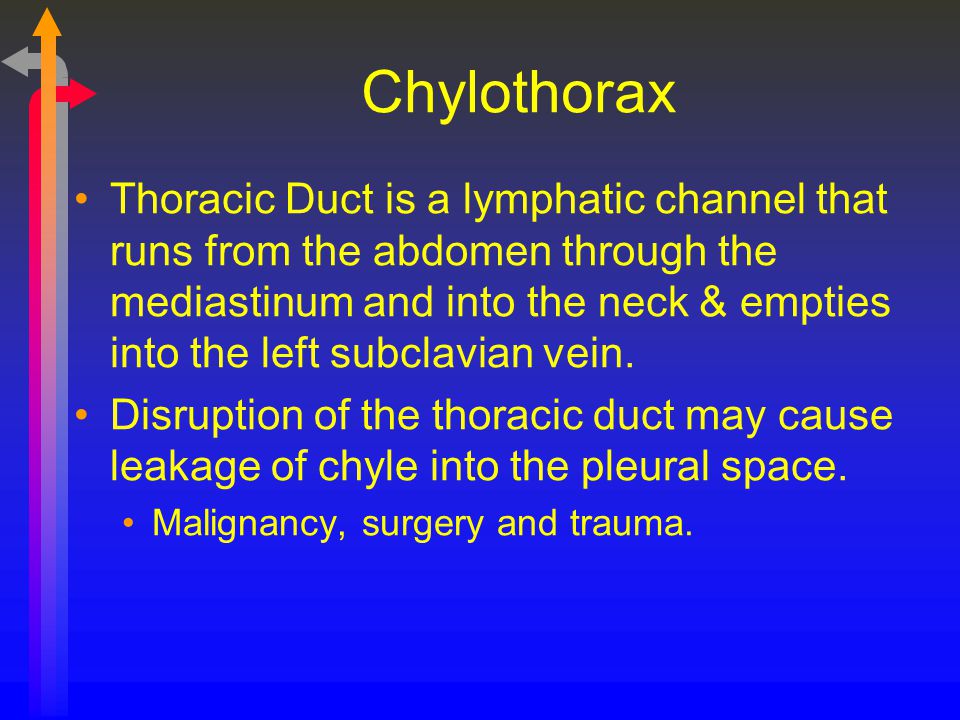 Chylothorax

• Thoracic Duct is a lymphatic channel that runs from the abdomen through the mediastinum and into the neck & empties into the left subclavian vein.
• Disruption of the thoracic duct may cause leakage of chyle into the pleural space.
  • Malignancy, surgery and trauma.